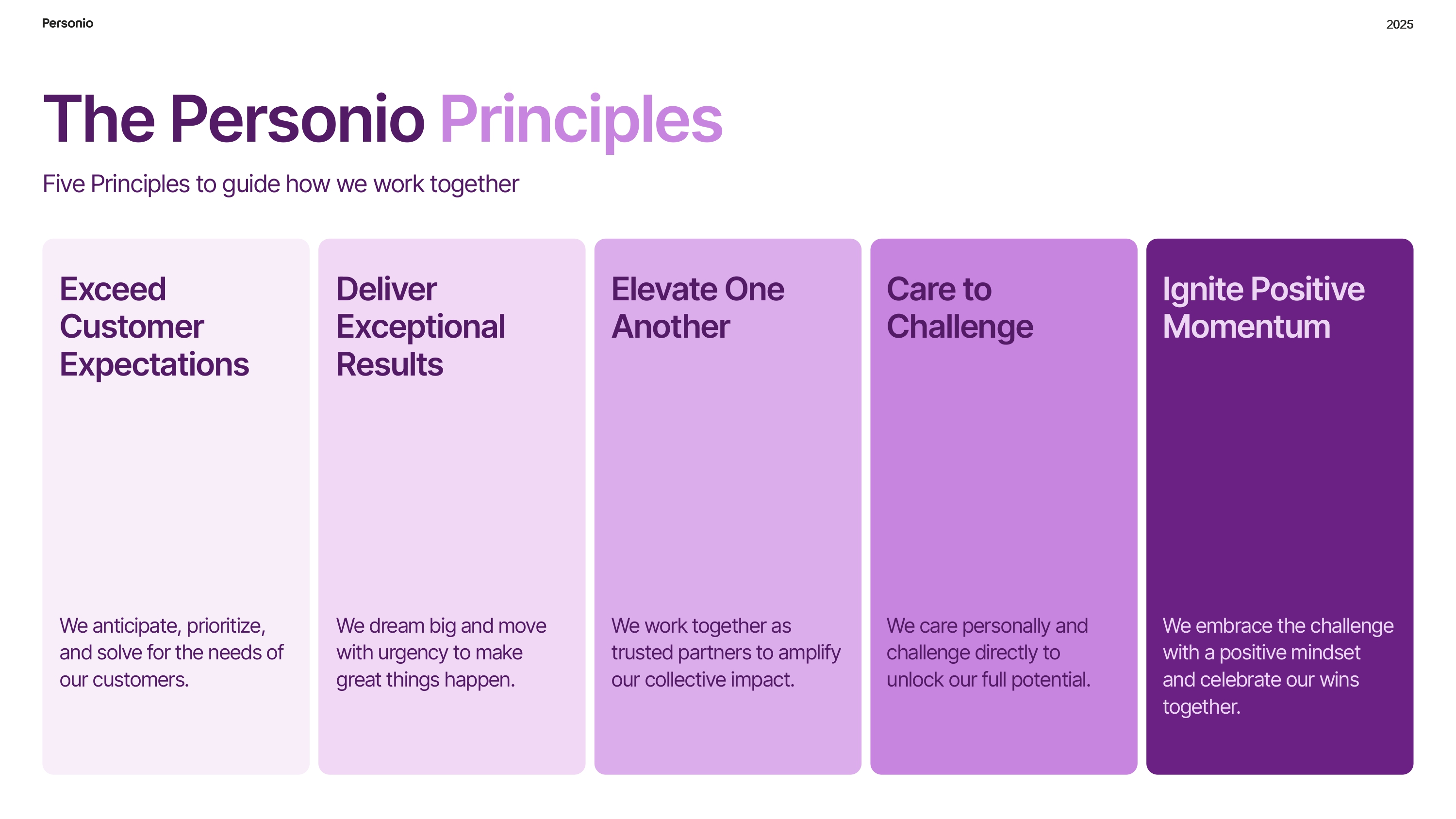 Personio

2025

The Personio Principles

Five Principles to guide how we work together

Exceed Customer Expectations

We anticipate, prioritize, and solve for the needs of our customers.

Deliver Exceptional Results

We dream big and move with urgency to make great things happen.

Elevate One Another

We work together as trusted partners to amplify our collective impact.

Care to Challenge

We care personally and challenge directly to unlock our full potential.

Ignite Positive Momentum

We embrace the challenge with a positive mindset and celebrate our wins together.